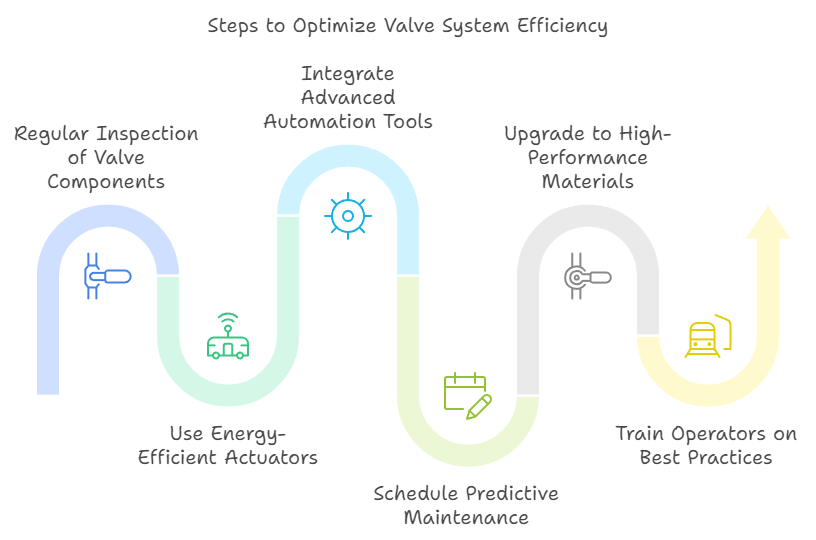 Steps to Optimize Valve System Efficiency

Regular Inspection of Valve Components

Use Energy-Efficient Actuators

Integrate Advanced Automation Tools

Schedule Predictive Maintenance

Upgrade to High-Performance Materials

Train Operators on Best Practices